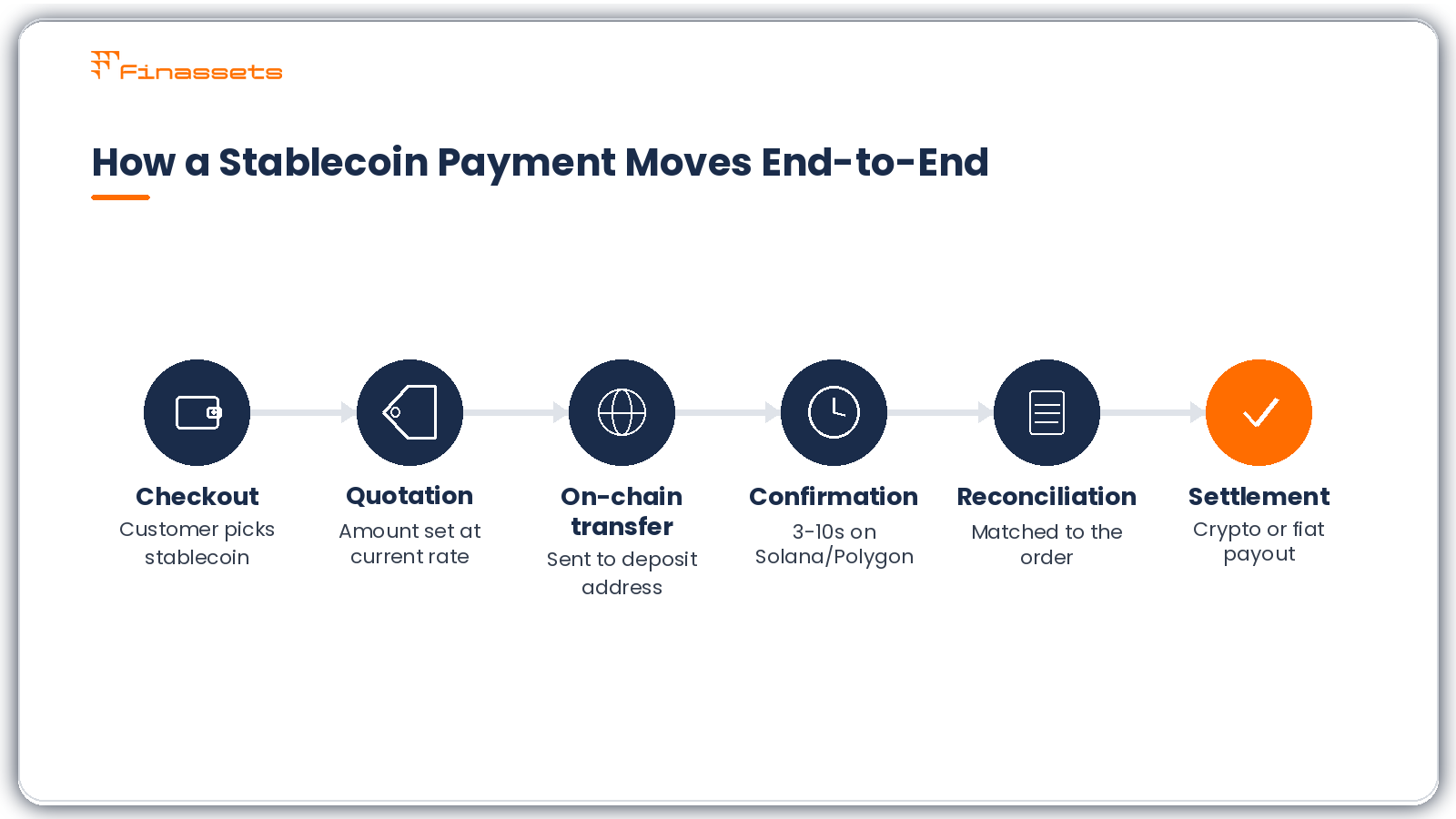 Finassets

How a Stablecoin Payment Moves End-to-End

Checkout
Customer picks stablecoin

Quotation
Amount set at current rate

On-chain transfer
Sent to deposit address

Confirmation
3-10s on Solana/Polygon

Reconciliation
Matched to the order

Settlement
Crypto or fiat payout